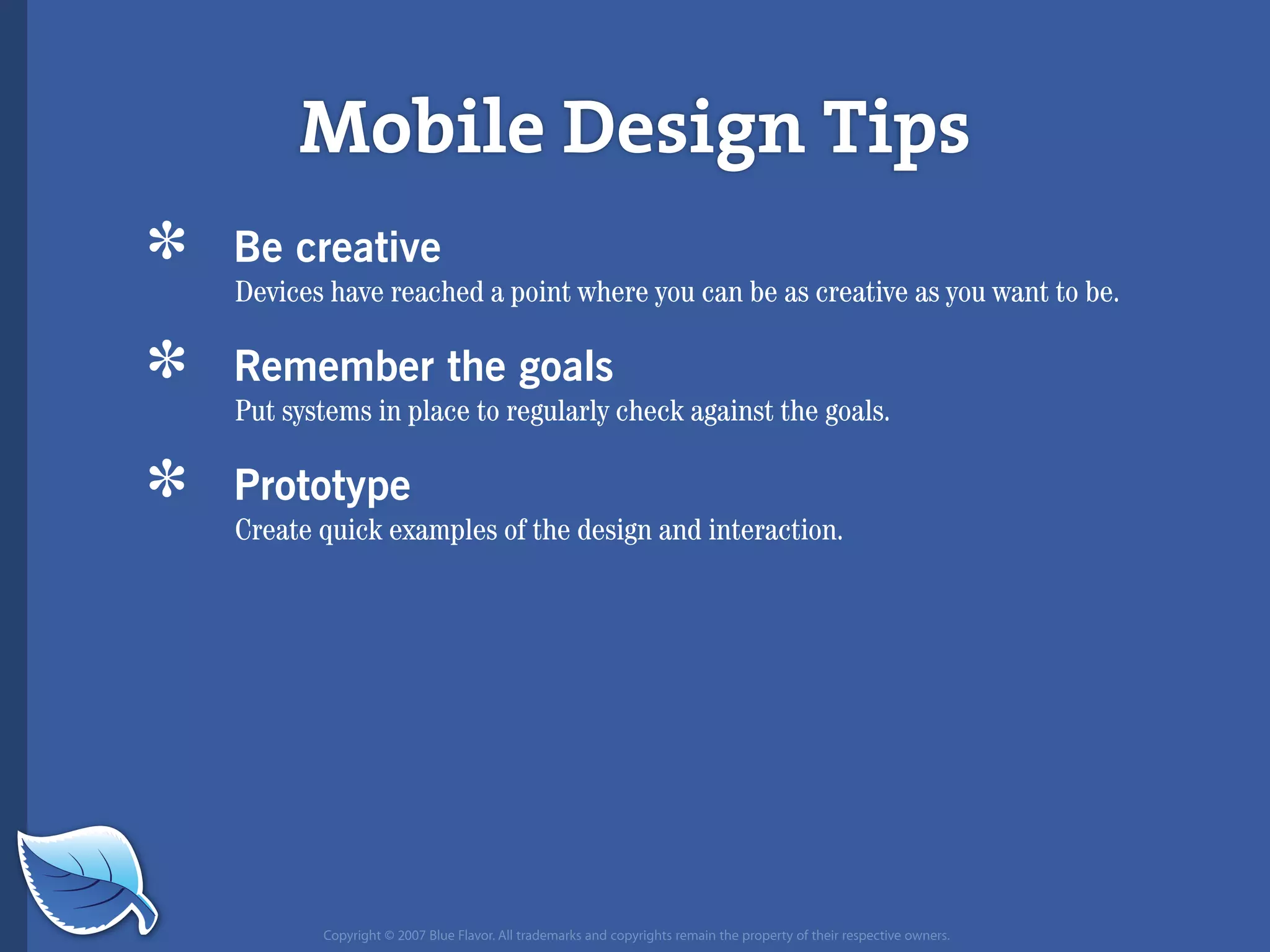 Mobile Design Tips

* Be creative
Devices have reached a point where you can be as creative as you want to be.

* Remember the goals
Put systems in place to regularly check against the goals.

* Prototype
Create quick examples of the design and interaction.

Copyright © 2007 Blue Flavor. All trademarks and copyrights remain the property of their respective owners.